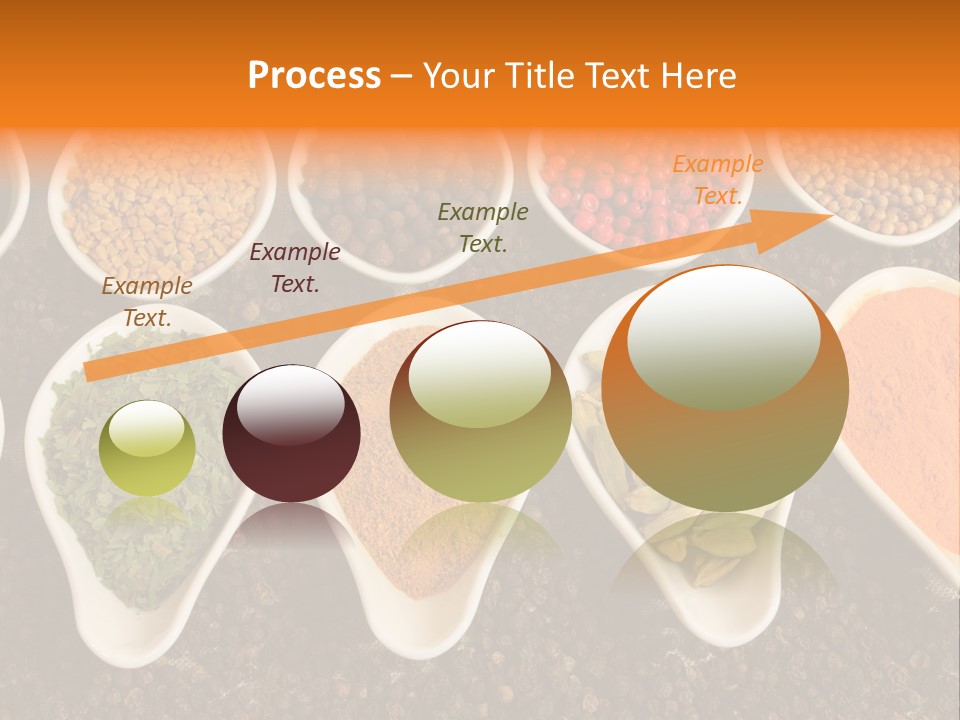 Process – Your Title Text Here

Example Text.

Example Text.

Example Text.

Example Text.